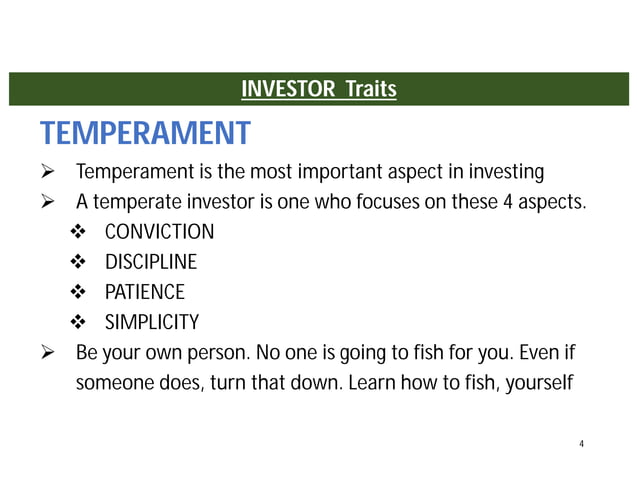 INVESTOR Traits

TEMPERAMENT

➢ Temperament is the most important aspect in investing
➢ A temperate investor is one who focuses on these 4 aspects.
❖ CONVICTION
❖ DISCIPLINE
❖ PATIENCE
❖ SIMPLICITY
➢ Be your own person. No one is going to fish for you. Even if someone does, turn that down. Learn how to fish, yourself

4